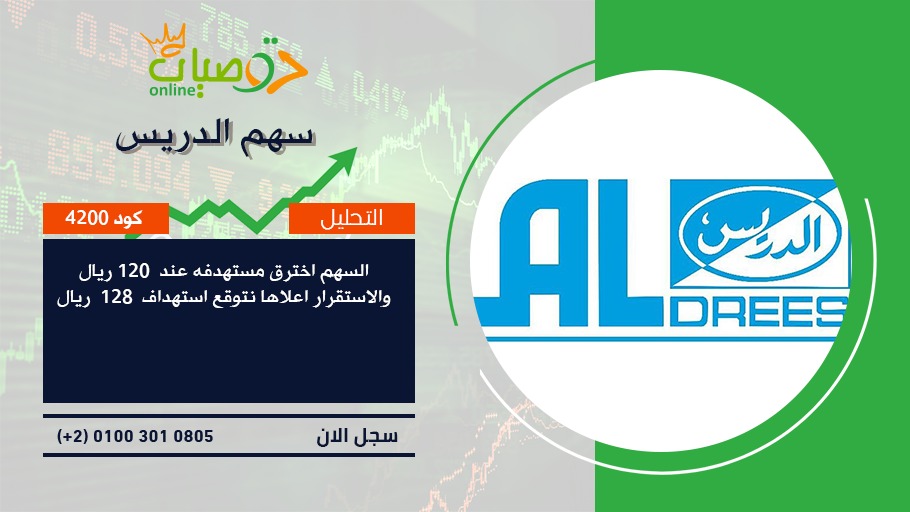 توصيات
online

سهم الدريس

التحليل
كود 4200

السهم اخترق مستهدفه عند 120 ريال والاستقرار اعلاها نتوقع استهداف 128 ريال

سجل الان
(+2) 0100 301 0805

AL
الدريس
DREES